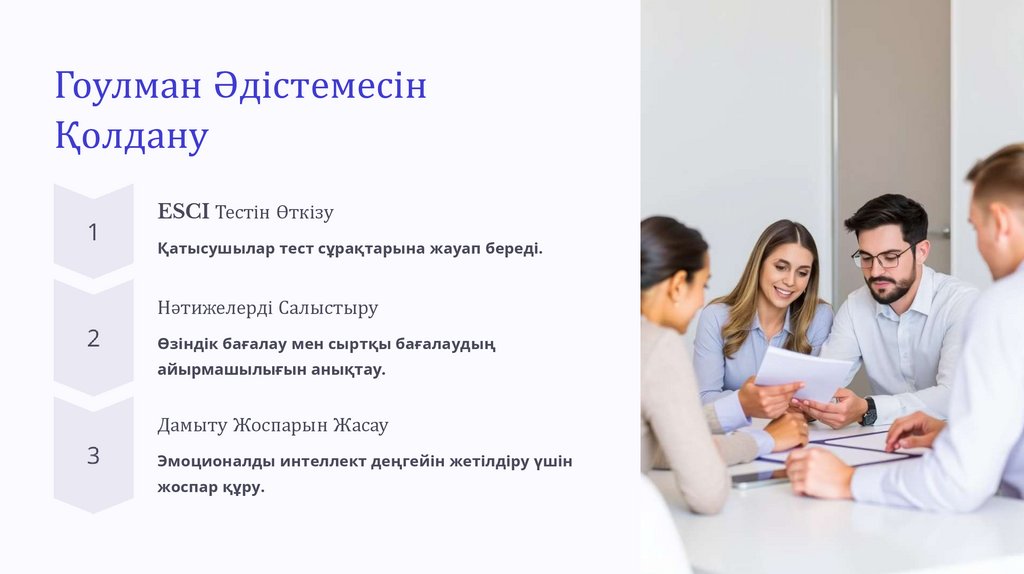 Гоулман Әдістемесін Қолдану

1

ESCI Тестін Өткізу

Қатысушылар тест сұрақтарына жауап береді.

2

Нәтижелерді Салыстыру

Өзіндік бағалау мен сыртқы бағалаудың айырмашылығын анықтау.

3

Дамыту Жоспарын Жасау

Эмоционалды интеллект деңгейін жетілдіру үшін жоспар құру.